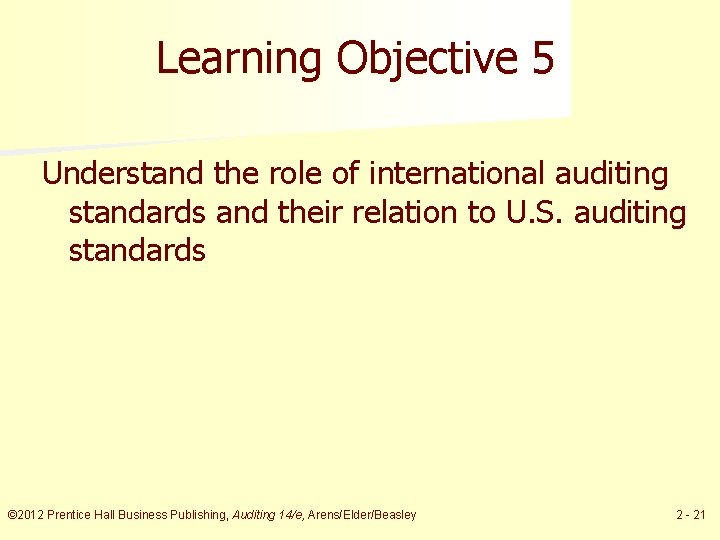 Learning Objective 5

Understand the role of international auditing standards and their relation to U.S. auditing standards

©2012 Prentice Hall Business Publishing, Auditing 14/e, Arens/Elder/Beasley

2 - 21